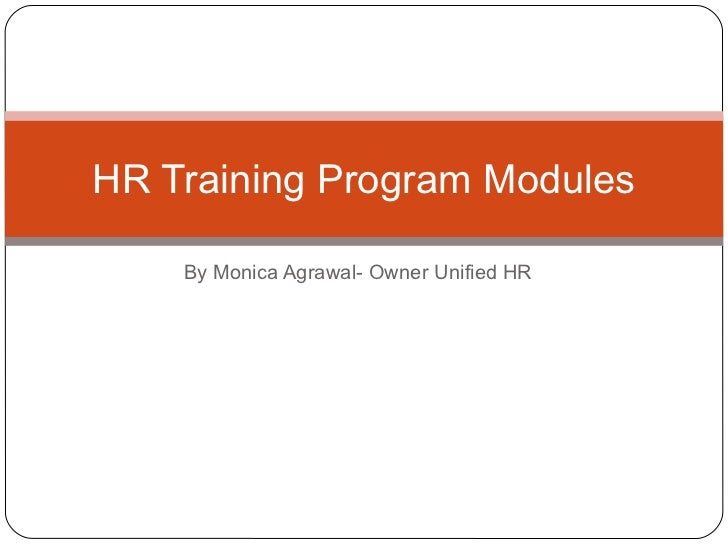 HR Training Program Modules

By Monica Agrawal- Owner Unified HR